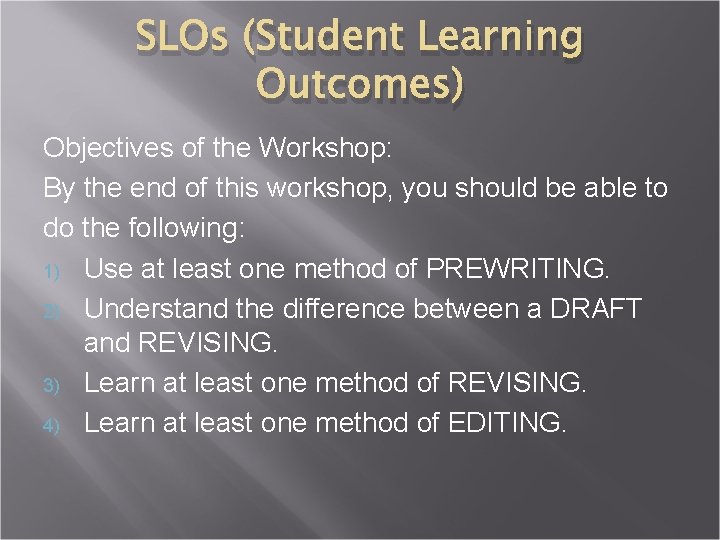 SLOs (Student Learning Outcomes)

Objectives of the Workshop:
By the end of this workshop, you should be able to do the following:
1) Use at least one method of PREWRITING.
2) Understand the difference between a DRAFT and REVISING.
3) Learn at least one method of REVISING.
4) Learn at least one method of EDITING.